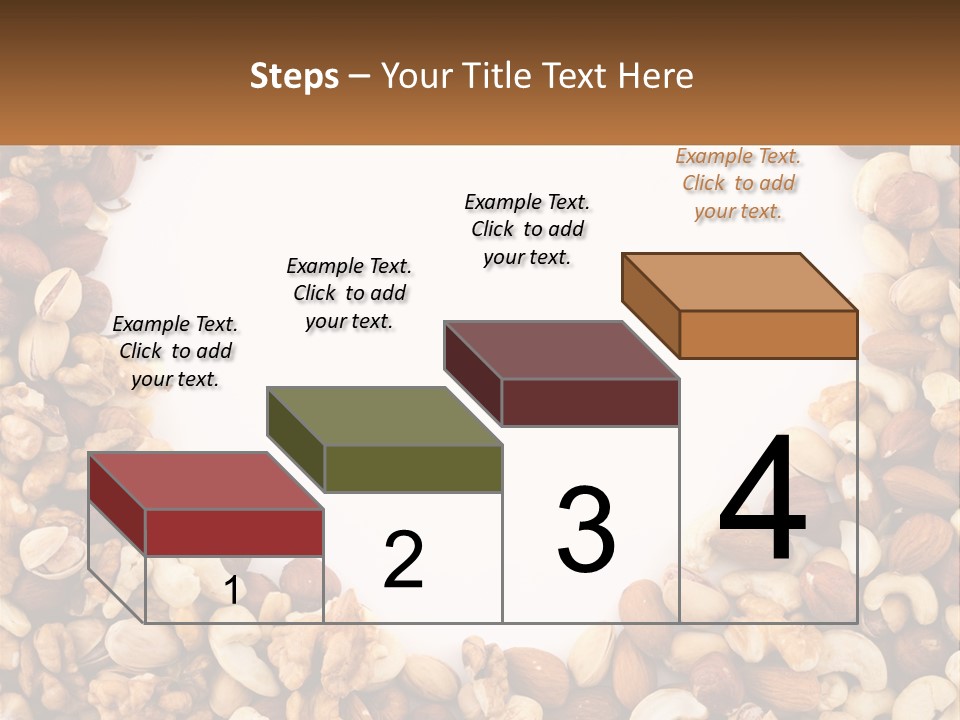 Steps – Your Title Text Here

Example Text. Click to add your text.

Example Text. Click to add your text.

Example Text. Click to add your text.

Example Text. Click to add your text.

1

2

3

4